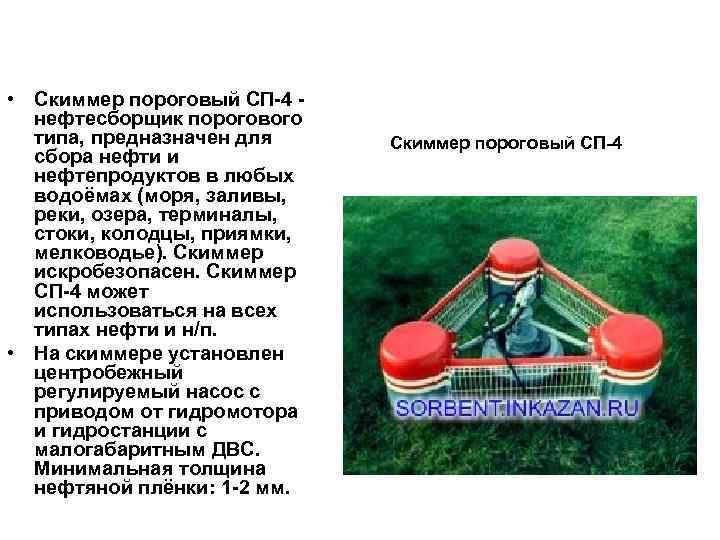 • Скиммер пороговый СП-4 - нефтесборщик порогового типа, предназначен для сбора нефти и нефтепродуктов в любых водоёмах (моря, заливы, реки, озера, терминалы, стоки, колодцы, приямки, мелководье). Скиммер искробезопасен. Скиммер СП-4 может использоваться на всех типах нефти и н/п.

• На скиммере установлен центробежный регулируемый насос с приводом от гидромотора и гидростанции с малогабаритным ДВС. Минимальная толщина нефтяной плёнки: 1-2 мм.

Скиммер пороговый СП-4

SORBENT.INKAZAN.RU